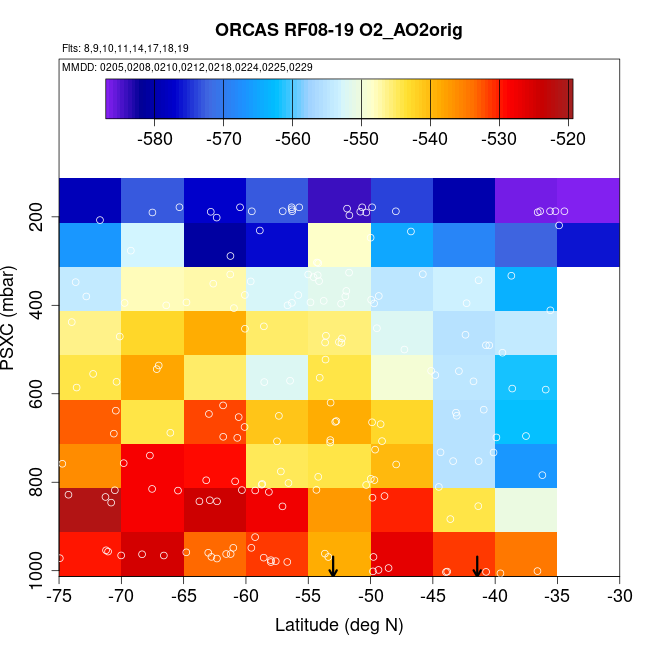 ORCAS RF08-19 O2_AO2orig

Flts: 8,9,10,11,14,17,18,19

MMDD: 0205,0208,0210,0212,0218,0224,0225,0229

-580 -570 -560 -550 -540 -530 -520

PSXC (mbar)

200
400
600
800
1000

-75 -70 -65 -60 -55 -50 -45 -40 -35 -30

Latitude (deg N)